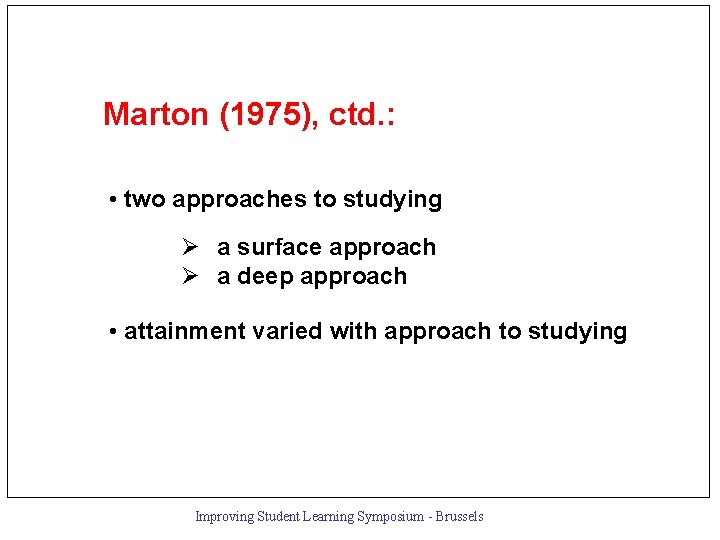 Marton (1975), ctd.:

• two approaches to studying

➢ a surface approach
➢ a deep approach

• attainment varied with approach to studying

Improving Student Learning Symposium - Brussels